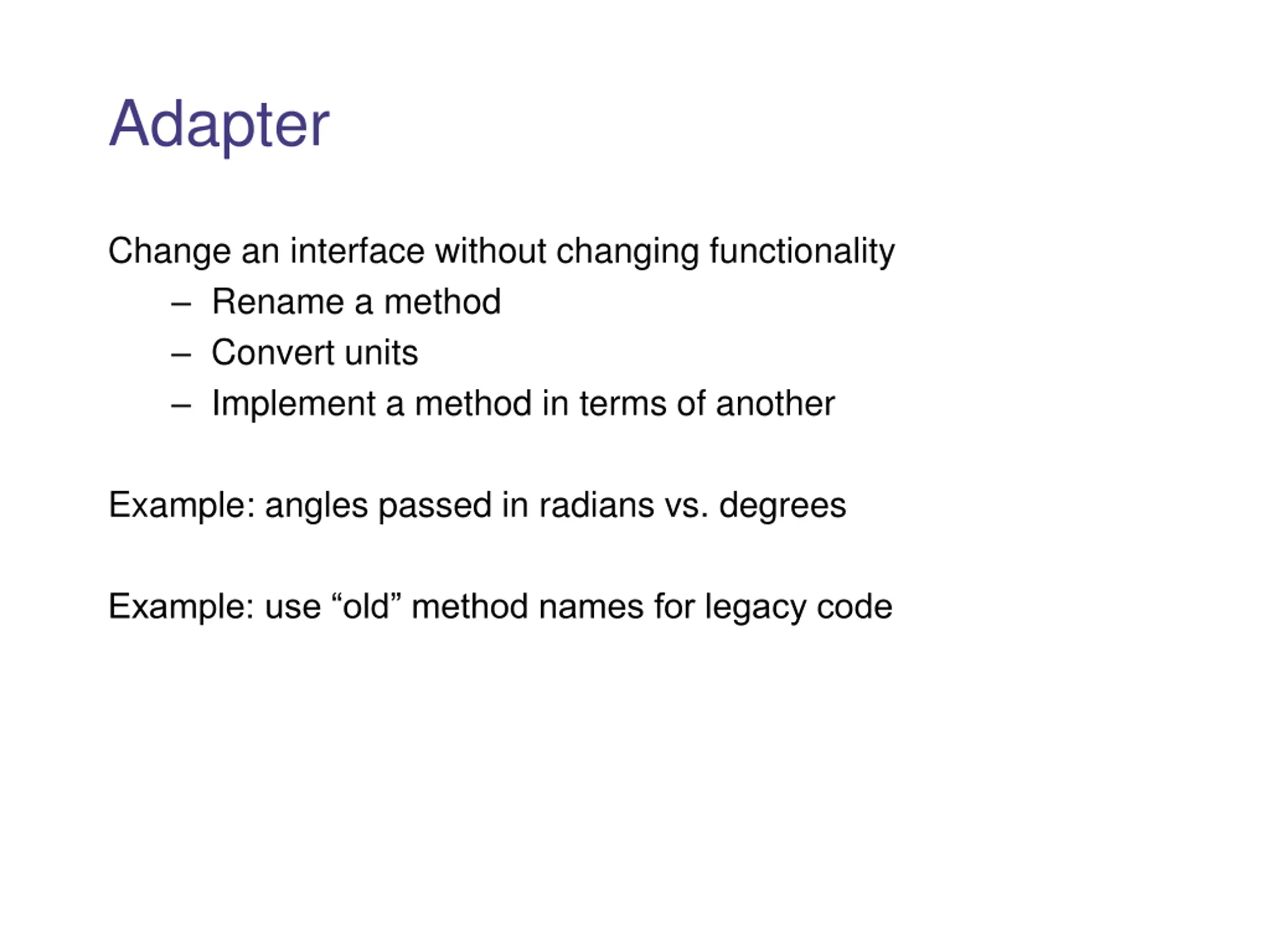 Adapter

Change an interface without changing functionality
– Rename a method
– Convert units
– Implement a method in terms of another

Example: angles passed in radians vs. degrees

Example: use “old” method names for legacy code